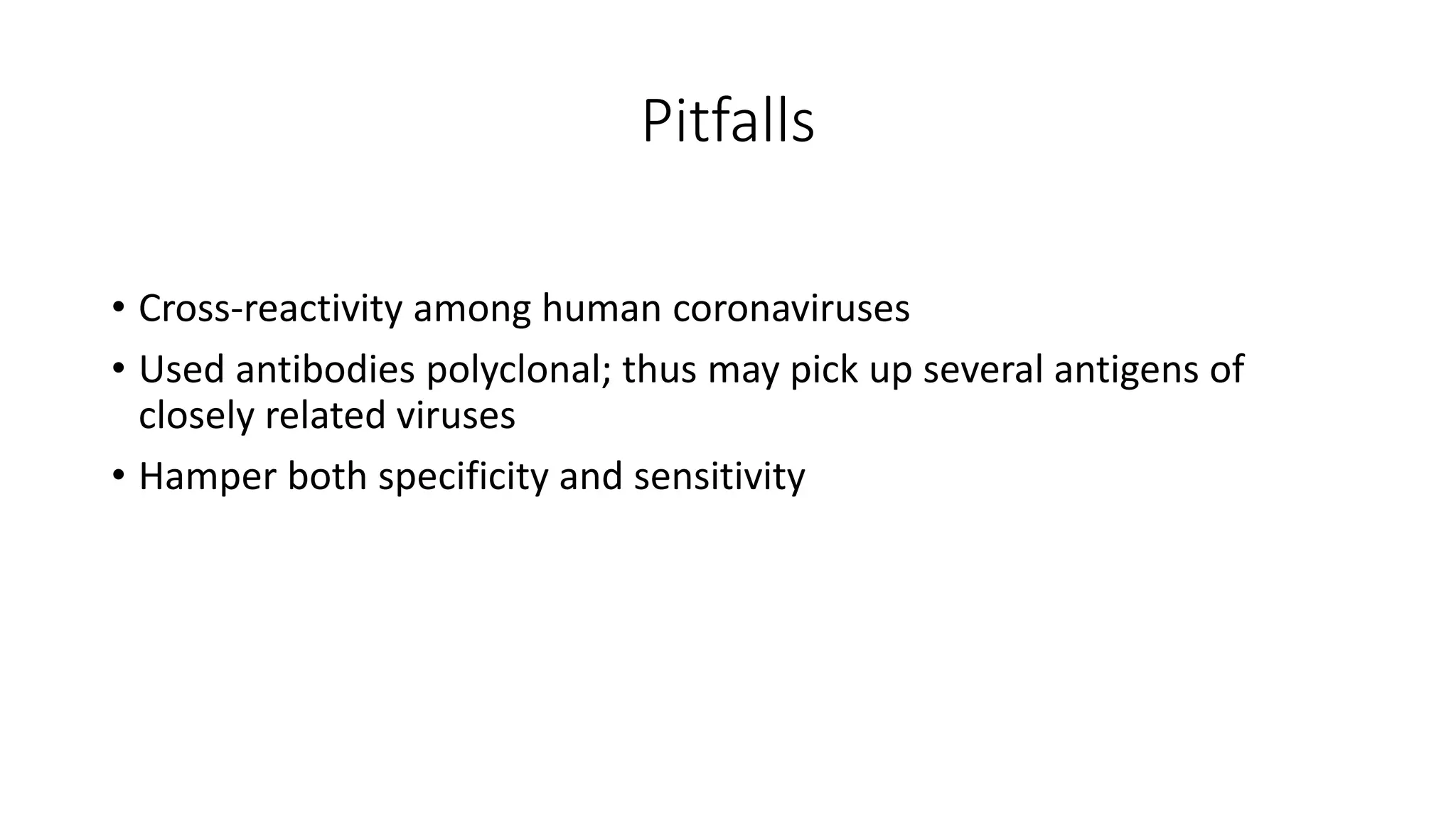 Pitfalls

• Cross-reactivity among human coronaviruses
• Used antibodies polyclonal; thus may pick up several antigens of closely related viruses
• Hamper both specificity and sensitivity